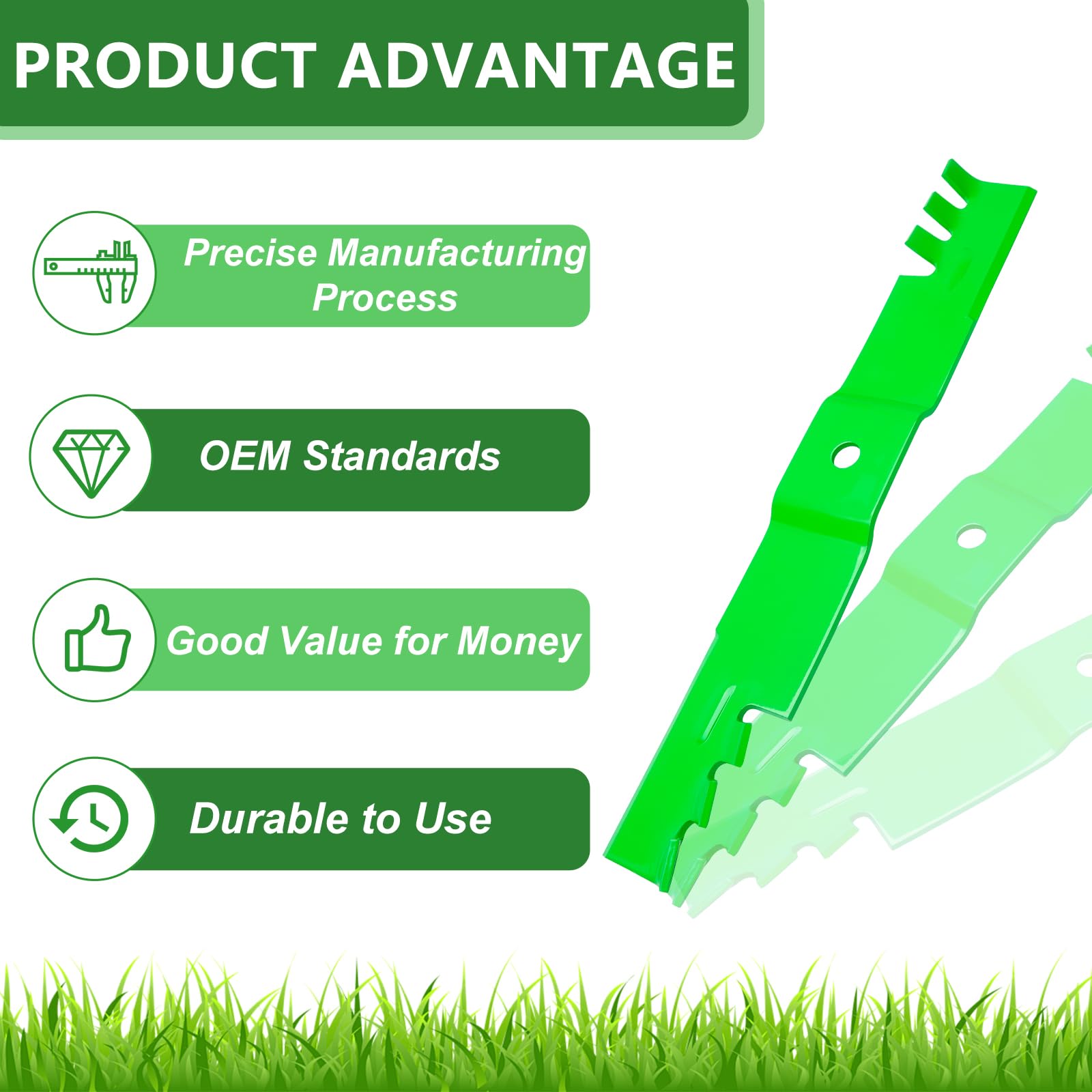 PRODUCT ADVANTAGE

Precise Manufacturing Process

OEM Standards

Good Value for Money

Durable to Use